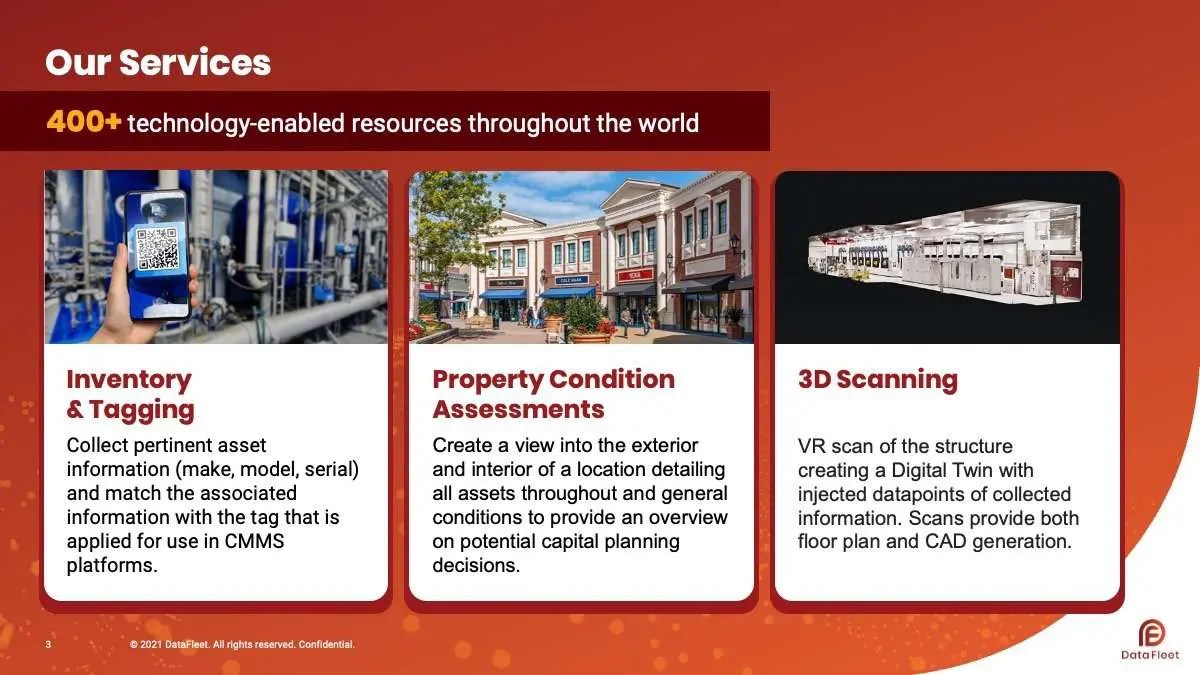 Our Services

400+ technology-enabled resources throughout the world

Inventory & Tagging

Collect pertinent asset information (make, model, serial) and match the associated information with the tag that is applied for use in CMMS platforms.

Property Condition Assessments

Create a view into the exterior and interior of a location detailing all assets throughout and general conditions to provide an overview on potential capital planning decisions.

3D Scanning

VR scan of the structure creating a Digital Twin with injected datapoints of collected information. Scans provide both floor plan and CAD generation.

3

© 2021 DataFleet. All rights reserved. Confidential.

DataFleet